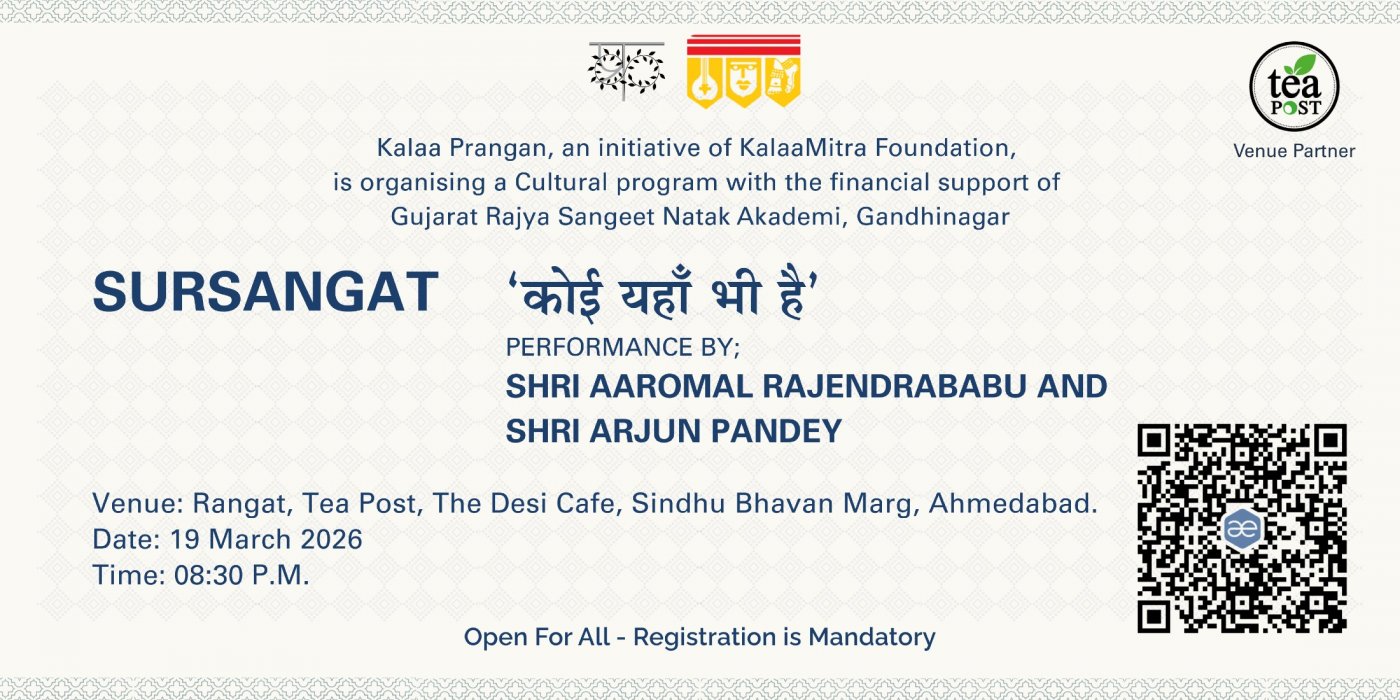 tea POST
Venue Partner

Kalaa Prangan, an initiative of KalaaMitra Foundation, is organising a Cultural program with the financial support of Gujarat Rajya Sangeet Natak Akademi, Gandhinagar

SURSANGAT

‘कोई यहाँ भी है’

PERFORMANCE BY;

SHRI AAROMAL RAJENDRABABU AND SHRI ARJUN PANDEY

Venue: Rangat, Tea Post, The Desi Cafe, Sindhu Bhavan Marg, Ahmedabad.
Date: 19 March 2026
Time: 08:30 P.M.

Open For All - Registration is Mandatory